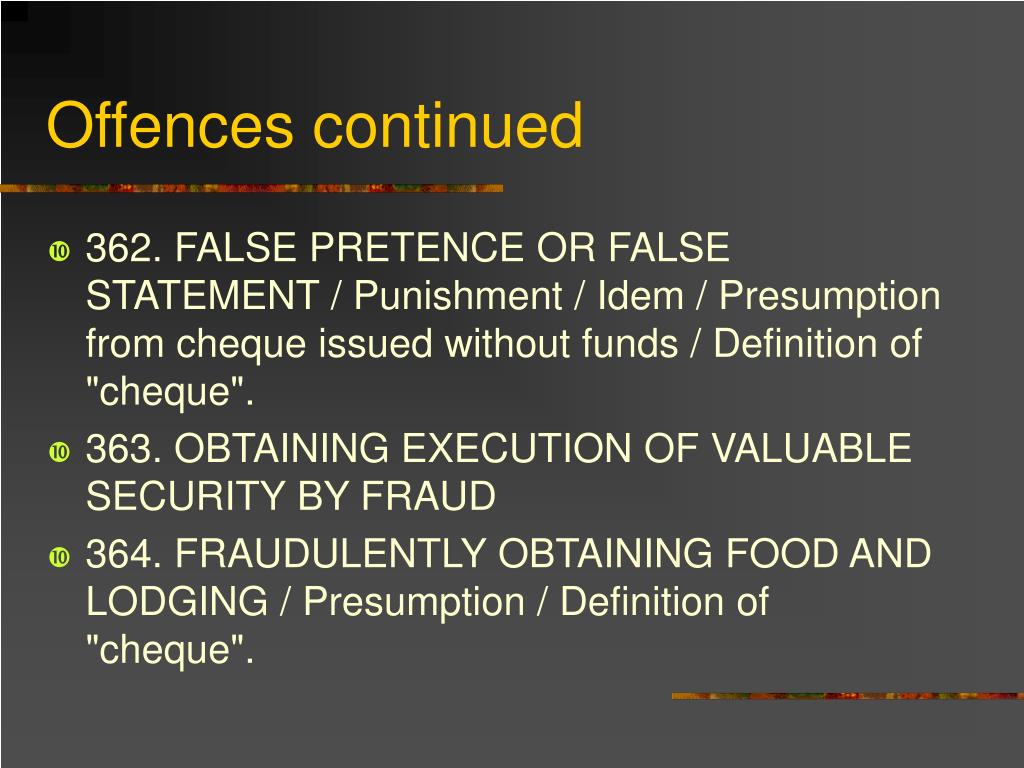 Offences continued

362. FALSE PRETENCE OR FALSE STATEMENT / Punishment / Idem / Presumption from cheque issued without funds / Definition of "cheque".

363. OBTAINING EXECUTION OF VALUABLE SECURITY BY FRAUD

364. FRAUDULENTLY OBTAINING FOOD AND LODGING / Presumption / Definition of "cheque".